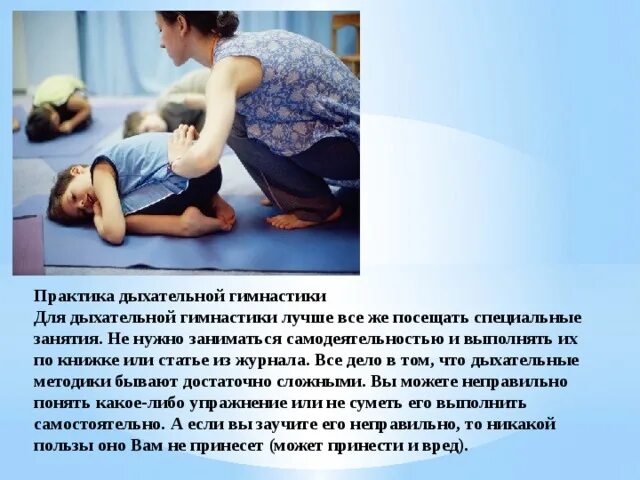 Практика дыхательной гимнастики
Для дыхательной гимнастики лучше все же посещать специальные занятия. Не нужно заниматься самодеятельностью и выполнять их по книжке или статье из журнала. Все дело в том, что дыхательные методики бывают достаточно сложными. Вы можете неправильно понять какое-либо упражнение или не суметь его выполнить самостоятельно. А если вы заучите его неправильно, то никакой пользы оно Вам не принесет (может принести и вред).